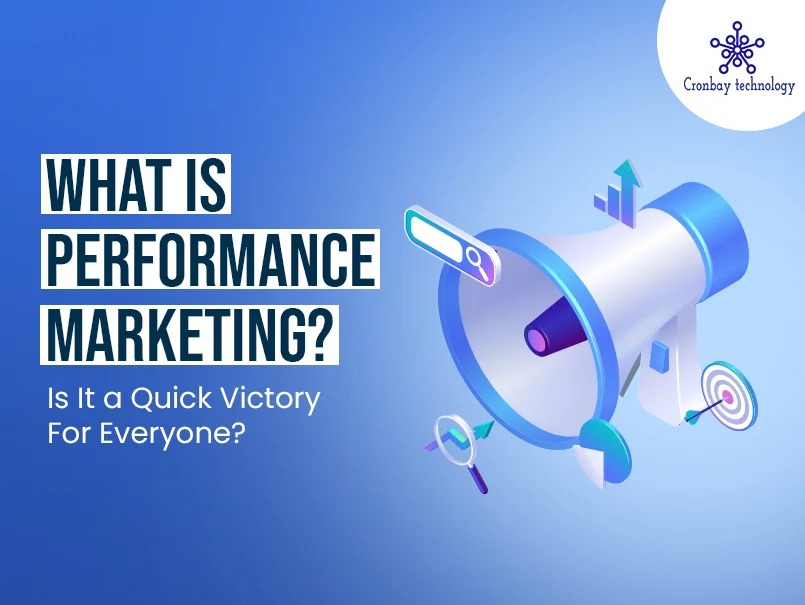 Cronbay technology

WHAT IS PERFORMANCE MARKETING?

Is It a Quick Victory For Everyone?